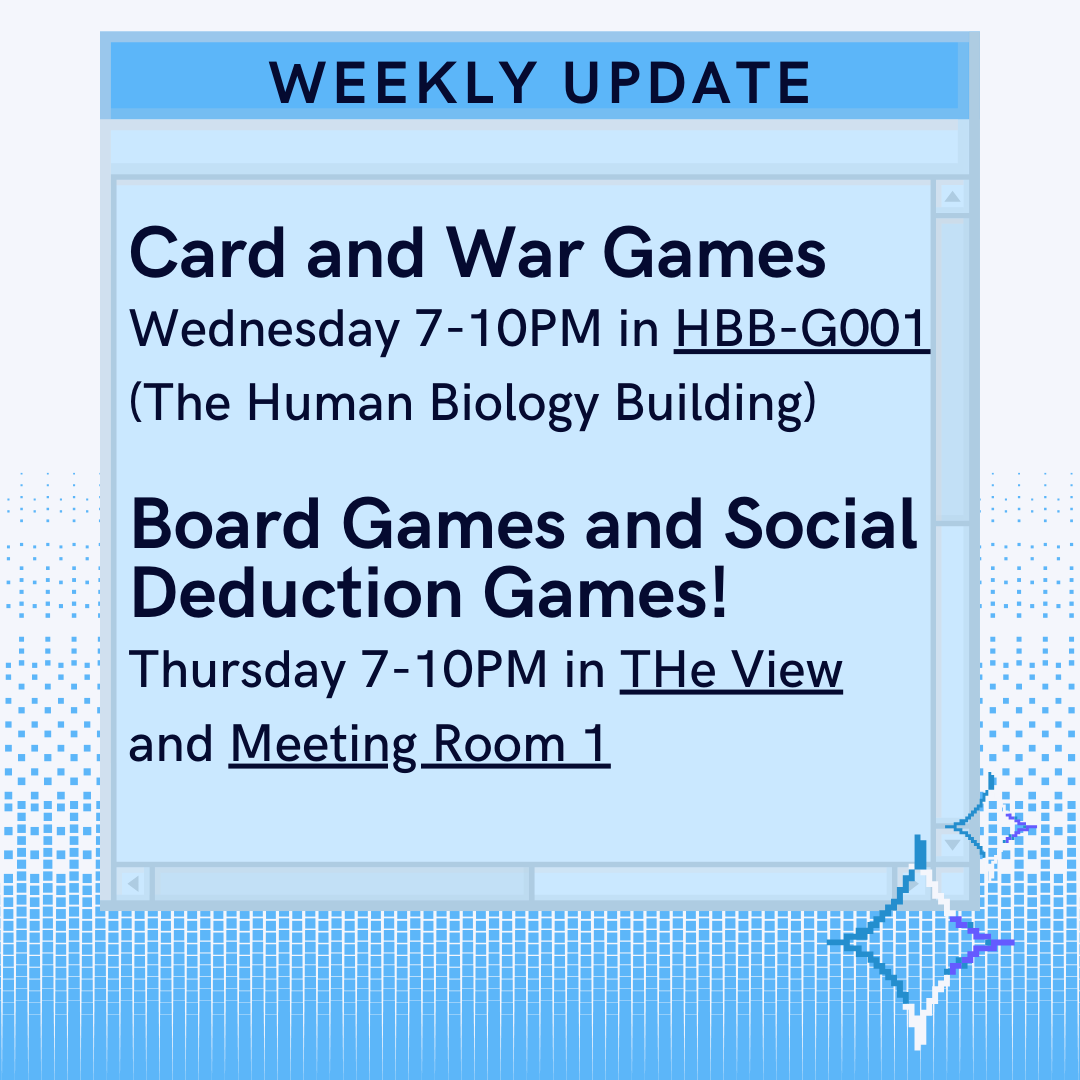 WEEKLY UPDATE

Card and War Games

Wednesday 7-10PM in HBB-G001 (The Human Biology Building)

Board Games and Social Deduction Games!

Thursday 7-10PM in THe View and Meeting Room 1